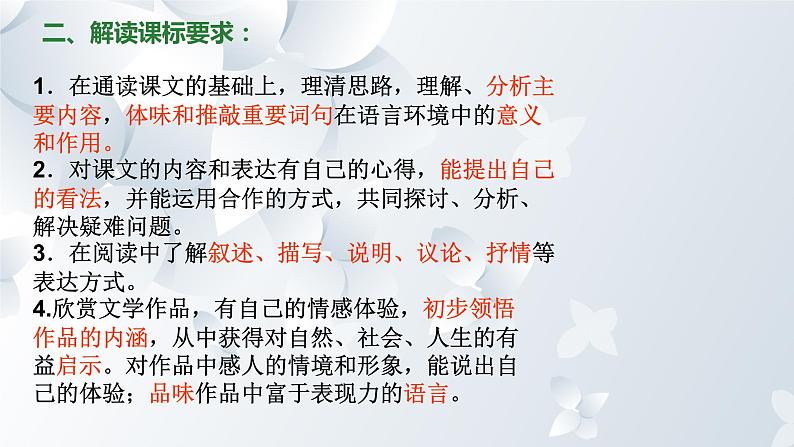 二、解读课标要求：

1．在通读课文的基础上，理清思路，理解、分析主要内容，体味和推敲重要词句在语言环境中的意义和作用。
2．对课文的内容和表达有自己的心得，能提出自己的看法，并能运用合作的方式，共同探讨、分析、解决疑难问题。
3．在阅读中了解叙述、描写、说明、议论、抒情等表达方式。
4.欣赏文学作品，有自己的情感体验，初步领悟作品的内涵，从中获得对自然、社会、人生的有益启示。对作品中感人的情境和形象，能说出自己的体验；品味作品中富于表现力的语言。